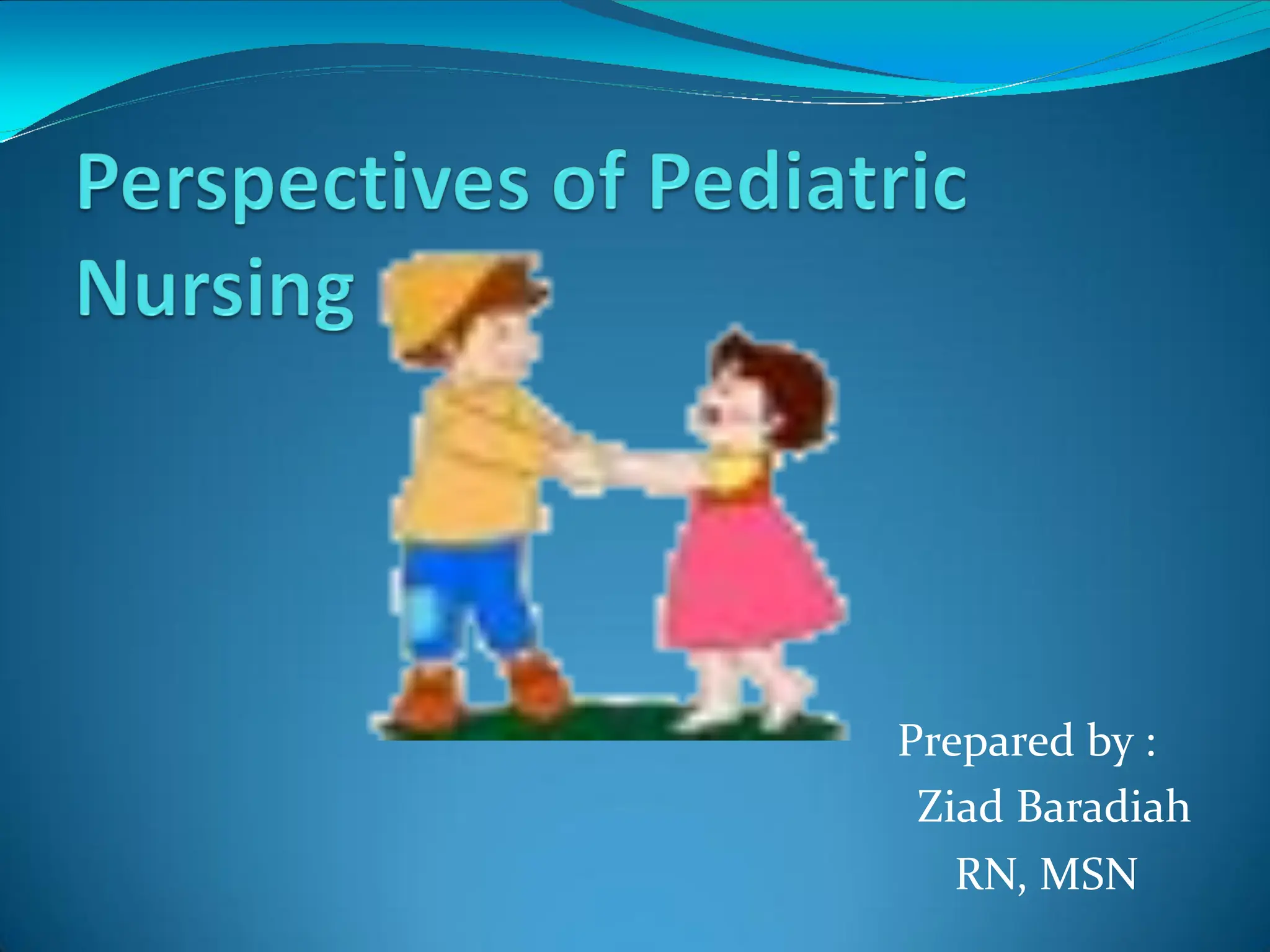 Perspectives of Pediatric Nursing

Prepared by :
Ziad Baradiah
RN, MSN